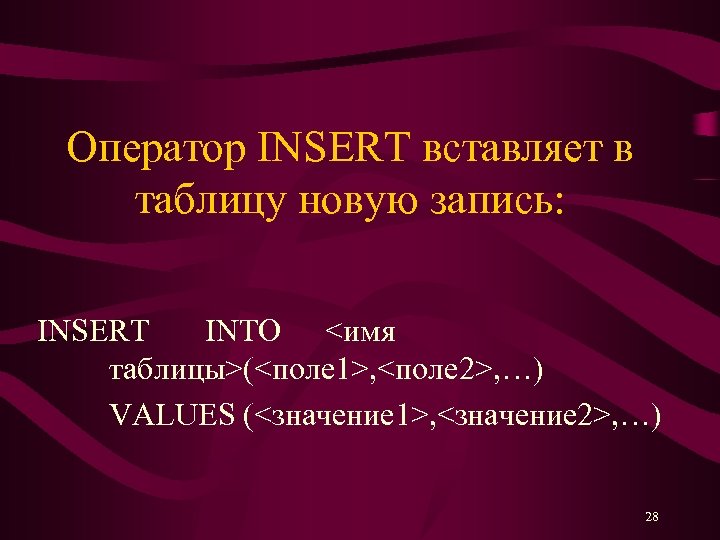 Оператор INSERT вставляет в таблицу новую запись:

INSERT INTO <имя таблицы>(<поле1>,<поле2>,…)
VALUES (<значение1>,<значение2>,…)

28